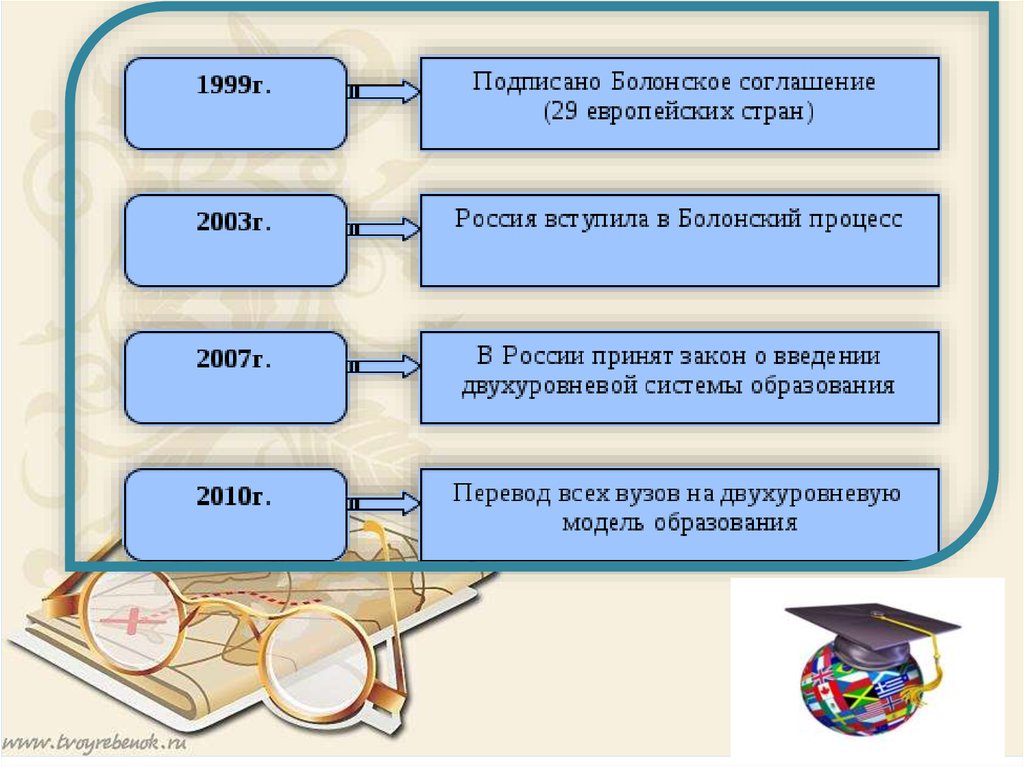 1999г.

Подписано Болонское соглашение (29 европейских стран)

2003г.

Россия вступила в Болонский процесс

2007г.

В России принят закон о введении двухуровневой системы образования

2010г.

Перевод всех вузов на двухуровневую модель образования

www.tvoyrebenok.ru